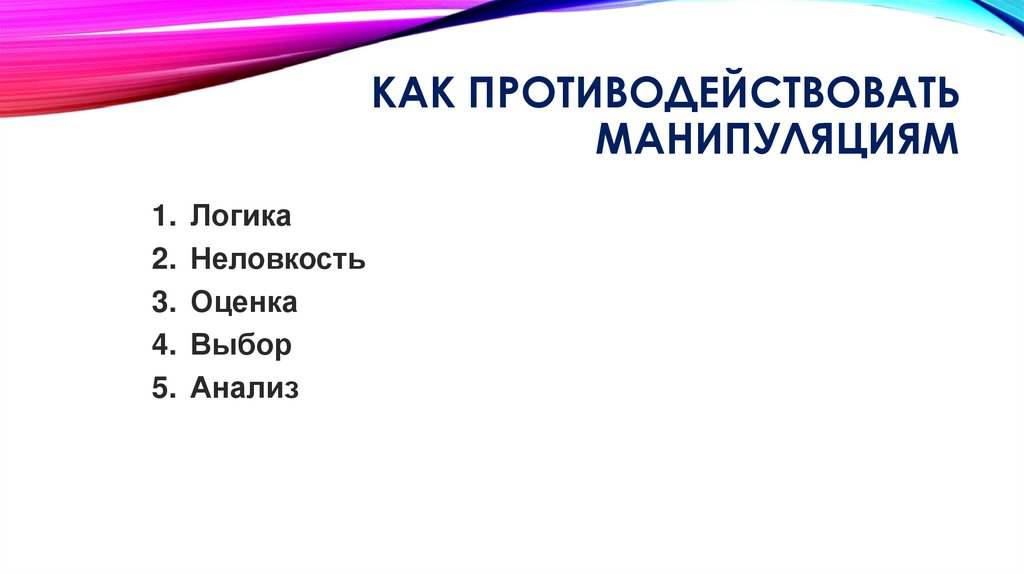 КАК ПРОТИВОДЕЙСТВОВАТЬ МАНИПУЛЯЦИЯМ

1. Логика
2. Неловкость
3. Оценка
4. Выбор
5. Анализ